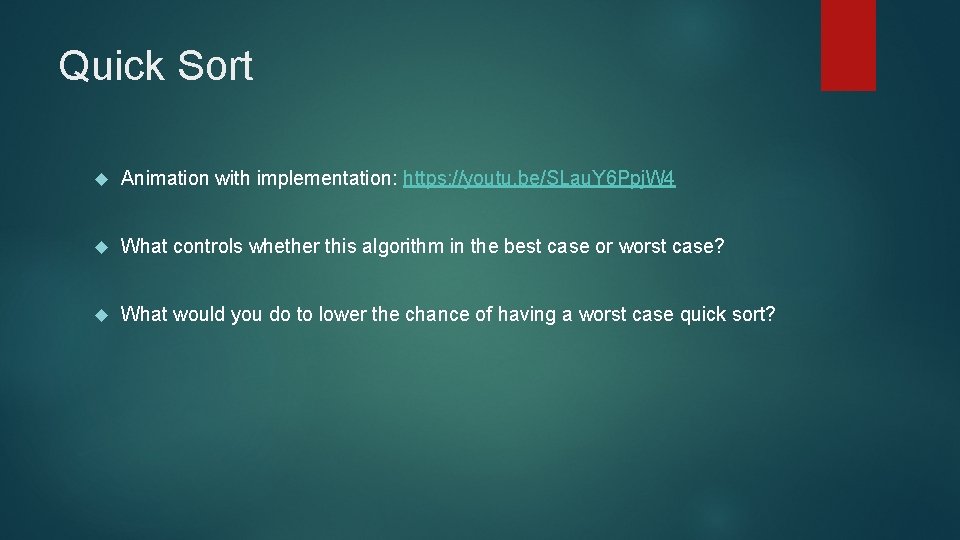 Quick Sort

Animation with implementation: https://youtu.be/SLauY6PpjW4

What controls whether this algorithm in the best case or worst case?

What would you do to lower the chance of having a worst case quick sort?